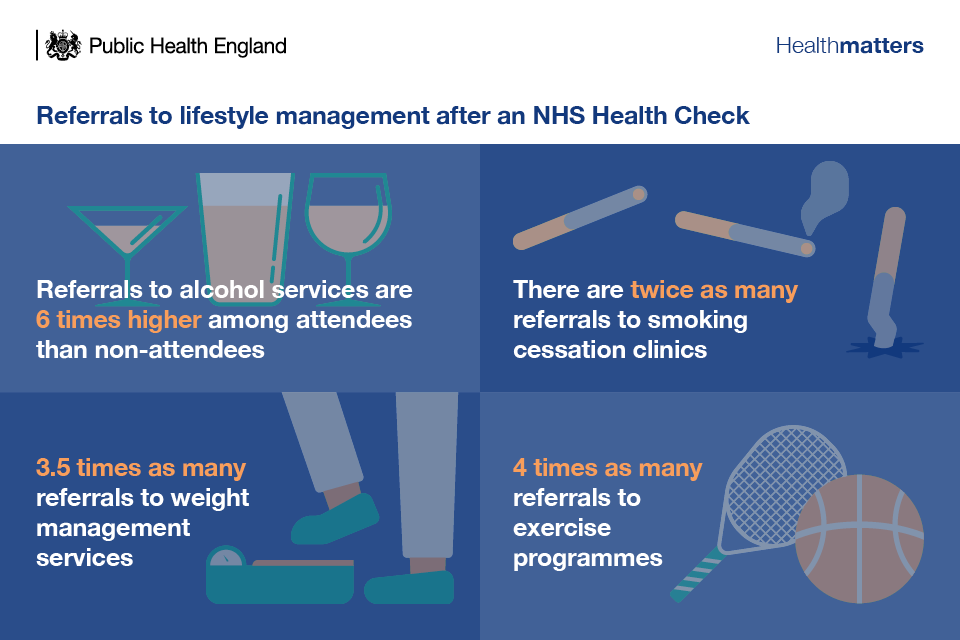 Public Health England

Healthmatters

Referrals to lifestyle management after an NHS Health Check

Referrals to alcohol services are 6 times higher among attendees than non-attendees

There are twice as many referrals to smoking cessation clinics

3.5 times as many referrals to weight management services

4 times as many referrals to exercise programmes